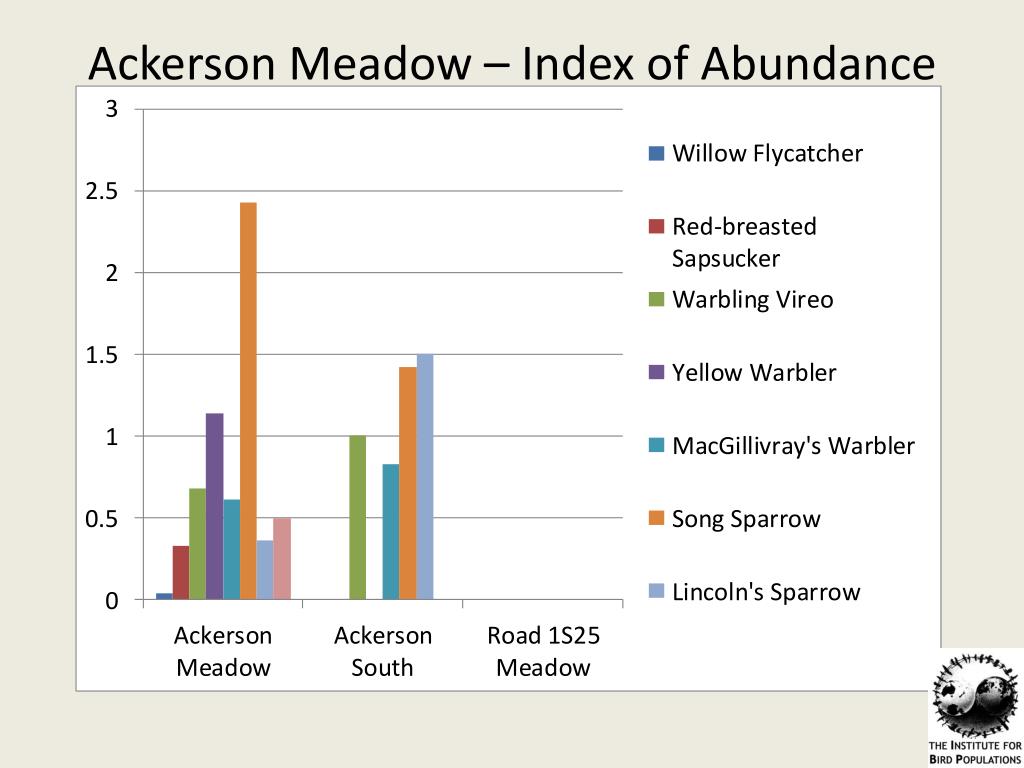 Ackerson Meadow – Index of Abundance

3
2.5
2
1.5
1
0.5
0

Ackerson Meadow
Ackerson South
Road 1S25 Meadow

Willow Flycatcher
Red-breasted Sapsucker
Warbling Vireo
Yellow Warbler
MacGillivray's Warbler
Song Sparrow
Lincoln's Sparrow

THE INSTITUTE FOR BIRD POPULATIONS